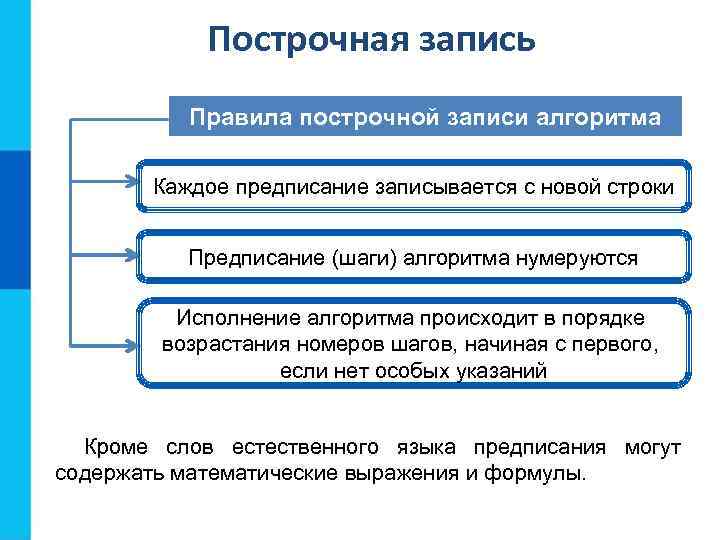 Построчная запись

Правила построчной записи алгоритма

Каждое предписание записывается с новой строки

Предписание (шаги) алгоритма нумеруются

Исполнение алгоритма происходит в порядке возрастания номеров шагов, начиная с первого, если нет особых указаний

Кроме слов естественного языка предписания могут содержать математические выражения и формулы.